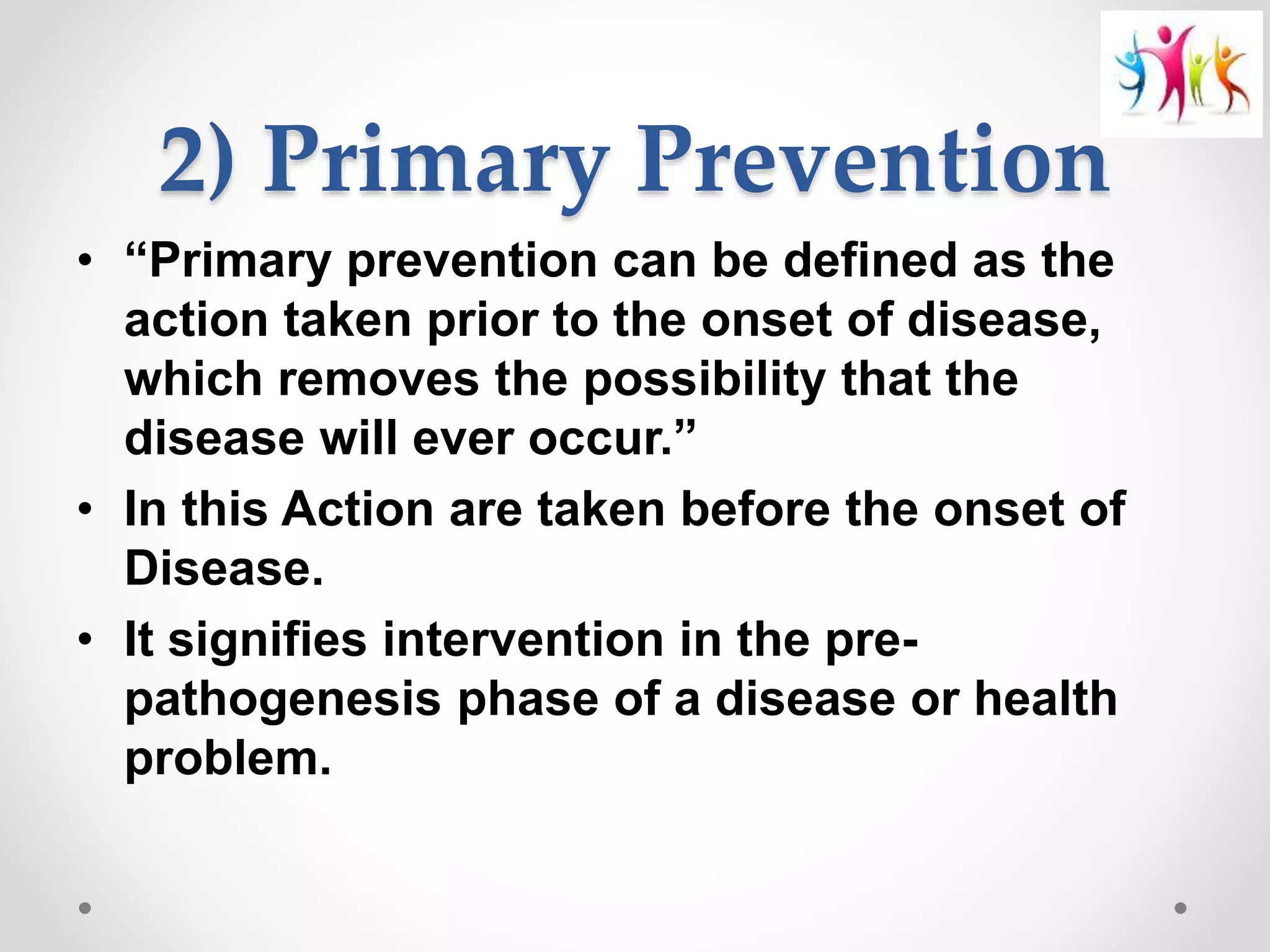 2) Primary Prevention

• “Primary prevention can be defined as the action taken prior to the onset of disease, which removes the possibility that the disease will ever occur.”

• In this Action are taken before the onset of Disease.

• It signifies intervention in the pre-pathogenesis phase of a disease or health problem.